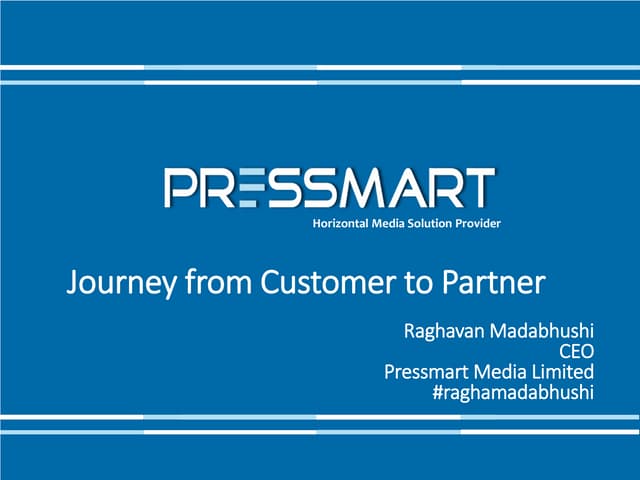 PRESSMART
Horizontal Media Solution Provider

Journey from Customer to Partner

Raghavan Madabhushi
CEO
Pressmart Media Limited
#raghamadabhushi